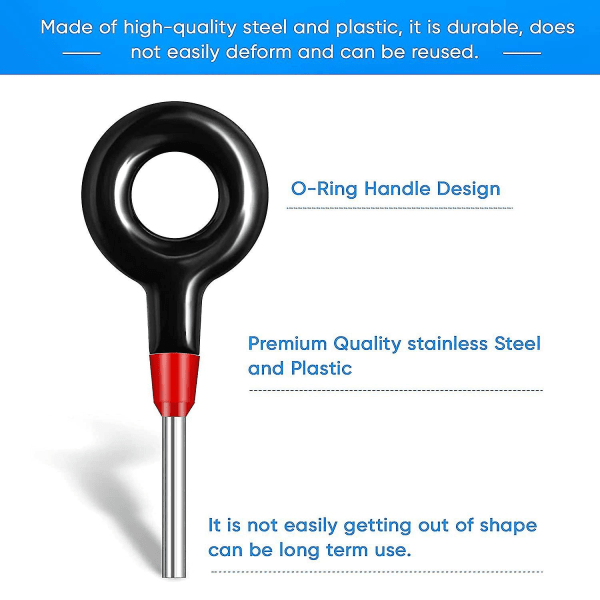 Made of high-quality steel and plastic, it is durable, does not easily deform and can be reused.

O-Ring Handle Design

Premium Quality stainless Steel and Plastic

It is not easily getting out of shape can be long term use.